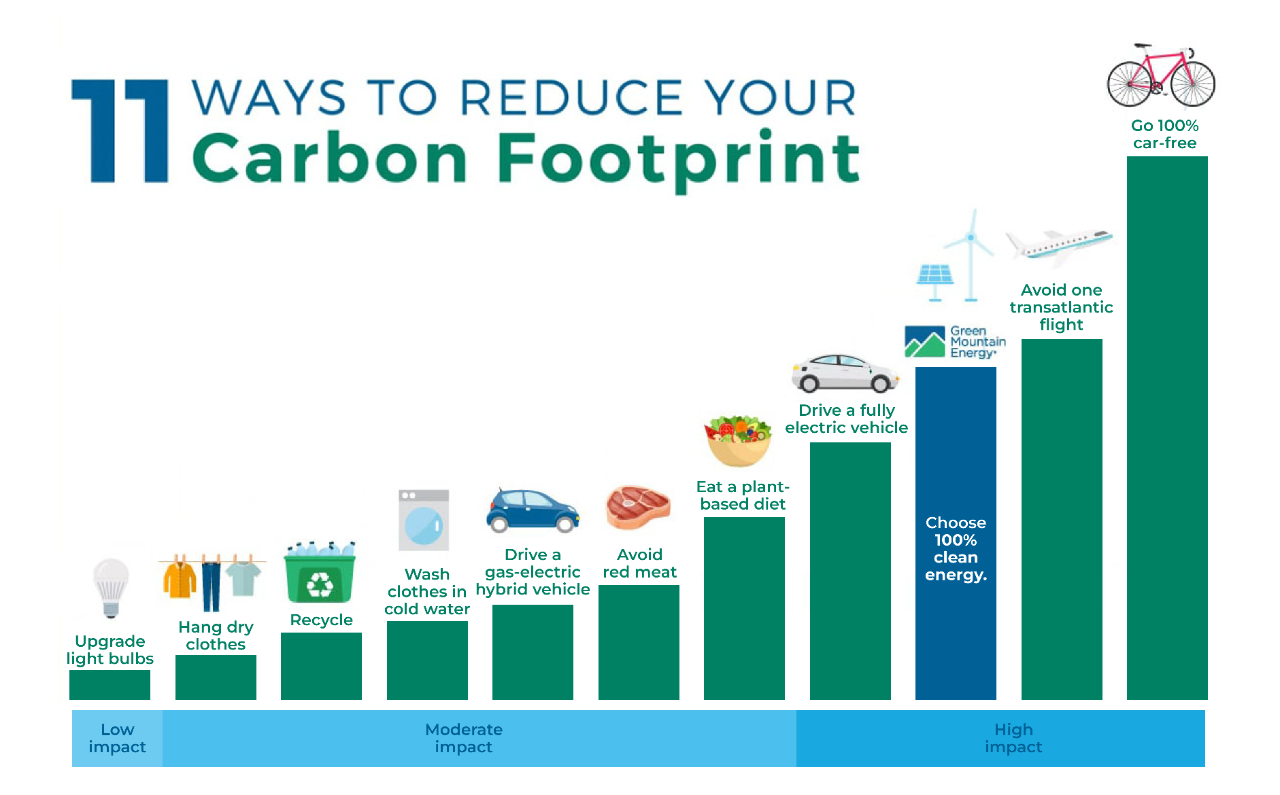 11 WAYS TO REDUCE YOUR
Carbon Footprint

Upgrade light bulbs

Hang dry clothes

Recycle

Wash clothes in cold water

Drive a gas-electric hybrid vehicle

Avoid red meat

Eat a plant-based diet

Drive a fully electric vehicle

Green Mountain Energy

Choose 100% clean energy.

Avoid one transatlantic flight

Go 100% car-free

Low impact

Moderate impact

High impact